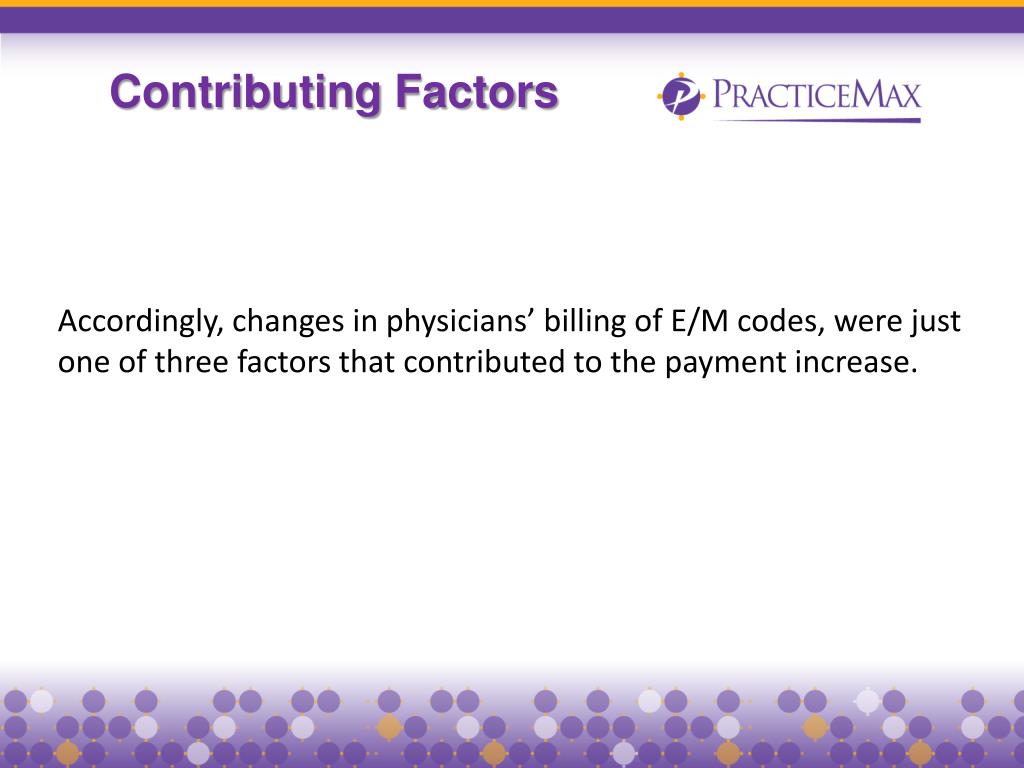 Contributing Factors

PRACTICEMAX

Accordingly, changes in physicians’ billing of E/M codes, were just one of three factors that contributed to the payment increase.